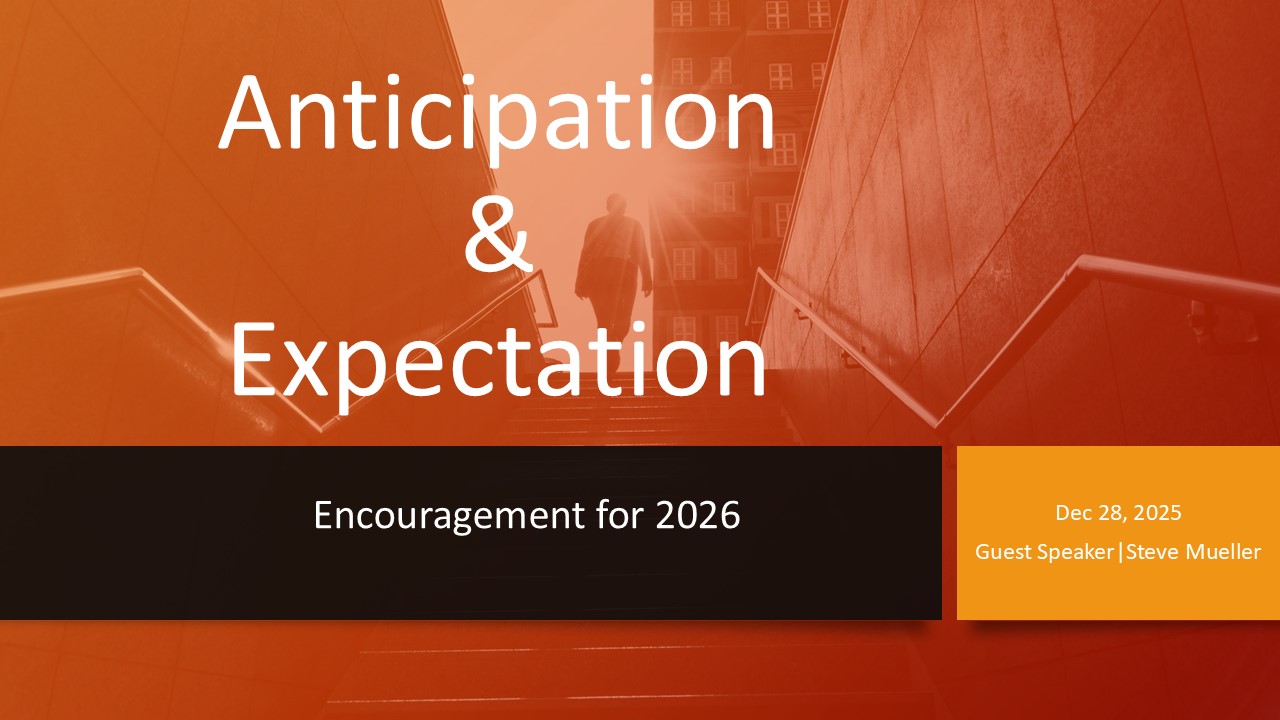 Anticipation
&
Expectation

Encouragement for 2026

Dec 28, 2025
Guest Speaker|Steve Mueller